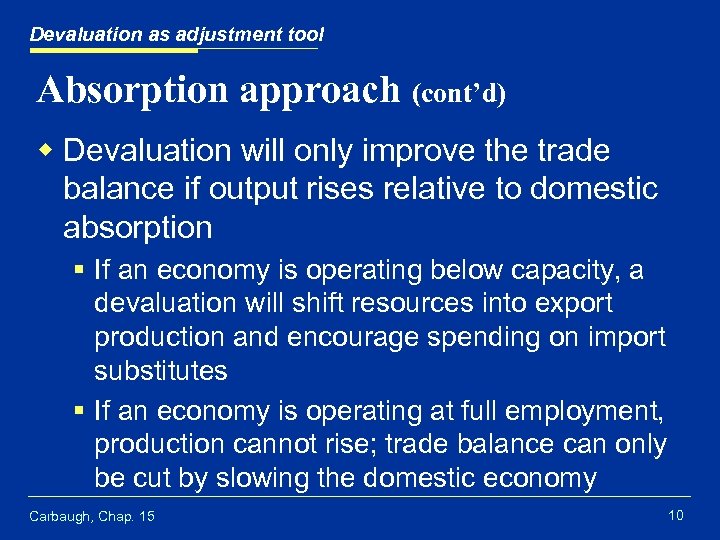 Devaluation as adjustment tool

Absorption approach (cont'd)

Devaluation will only improve the trade balance if output rises relative to domestic absorption

If an economy is operating below capacity, a devaluation will shift resources into export production and encourage spending on import substitutes

If an economy is operating at full employment, production cannot rise; trade balance can only be cut by slowing the domestic economy

Carbaugh, Chap. 15

10